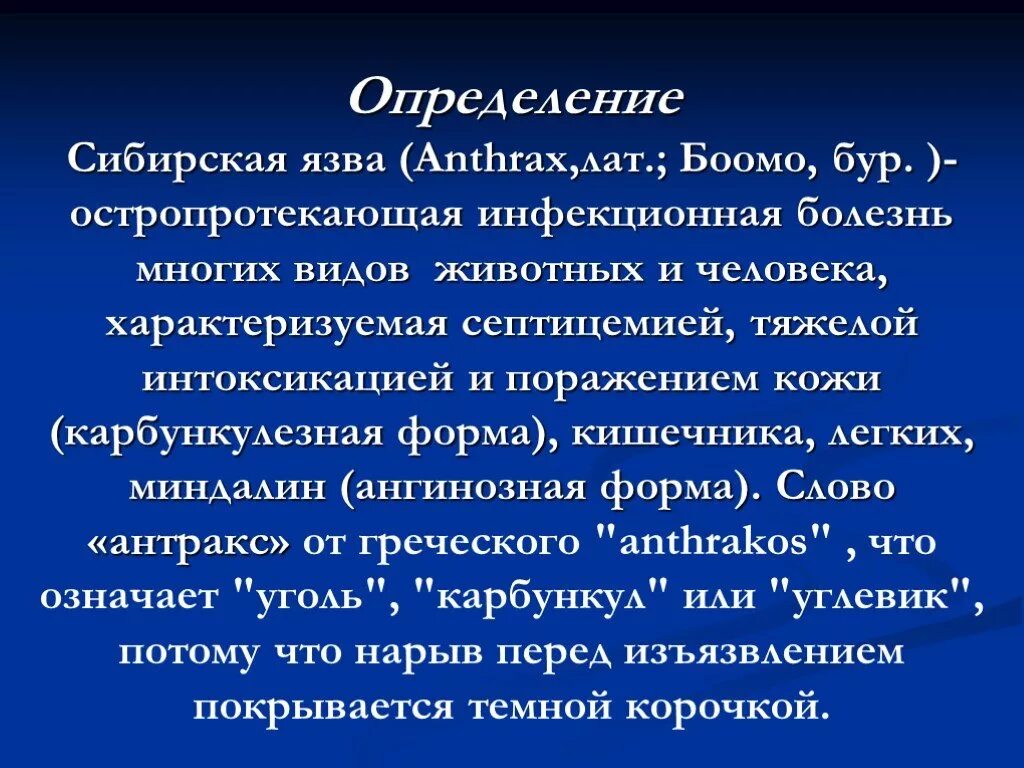 Определение

Сибирская язва (Anthrax,лат.; Боомо, бур. )- остропротекающая инфекционная болезнь многих видов животных и человека, характеризуемая септицемией, тяжелой интоксикацией и поражением кожи (карбункулезная форма), кишечника, легких, миндалин (ангинозная форма). Слово «антракс» от греческого "anthrakos" , что означает "уголь", "карбункул" или "углевик", потому что нарыв перед изъязвлением покрывается темной корочкой.